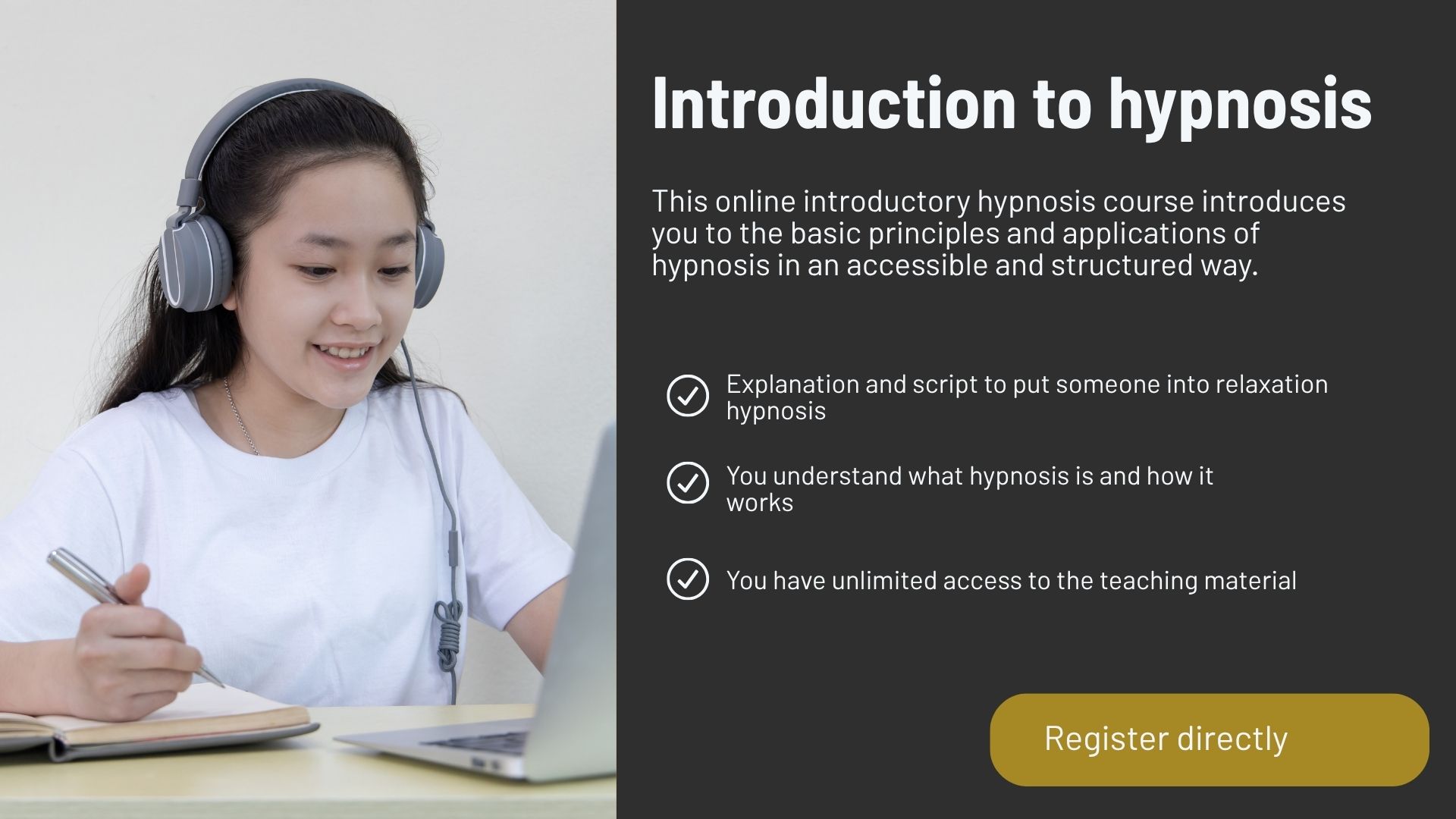 Introduction to hypnosis

This online introductory hypnosis course introduces you to the basic principles and applications of hypnosis in an accessible and structured way.

Explanation and script to put someone into relaxation hypnosis

You understand what hypnosis is and how it works

You have unlimited access to the teaching material

Register directly